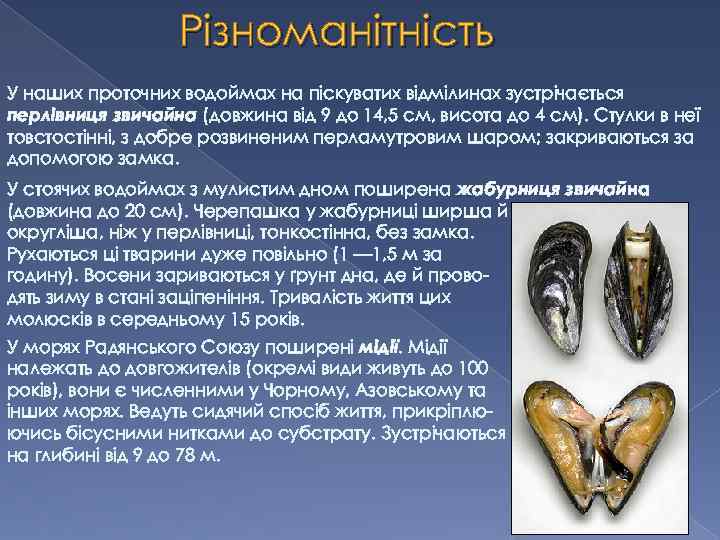 Різноманітність

У наших проточних водоймах на піскуватих відмілинах зустрічається перлівниця звичайна (довжина від 9 до 14,5 см, висота до 4 см). Стулки в неї товстостінні, з добре розвиненим перламутровим шаром; закриваються за допомогою замка.

У стоячих водоймах з мулистим дном поширена жабурниця звичайна (довжина до 20 см). Черепашка у жабурниці ширша й округліша, ніж у перлівниці, тонкостінна, без замка. Рухаються ці тварини дуже повільно (1 —1,5 м за годину). Восени зариваються у грунт дна, де й проводять зиму в стані заціпеніння. Тривалість життя цих молюсків в середньому 15 років.

У морях Радянського Союзу поширені мідії. Мідії належать до довгожителів (окремі види живуть до 100 років), вони є численними у Чорному, Азовському та інших морях. Ведуть сидячий спосіб життя, прикріплюючись бісусними нитками до субстрату. Зустрічаються на глибині від 9 до 78 м.